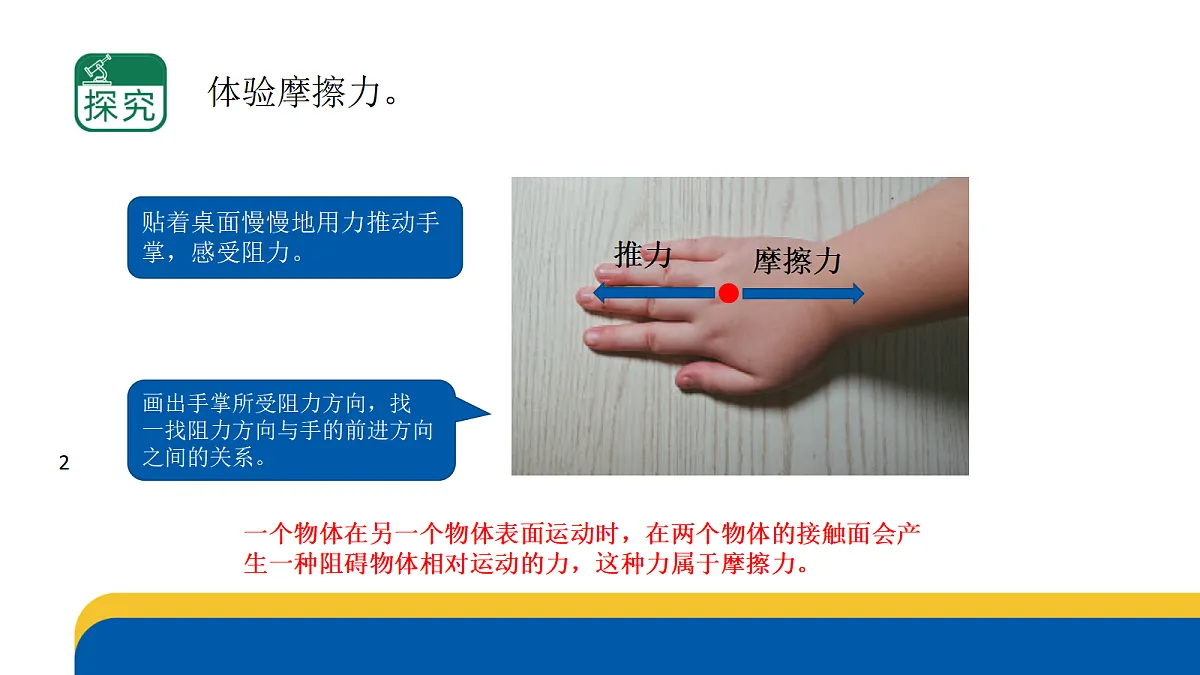 探究

体验摩擦力。

贴着桌面慢慢地用力推动手掌，感受阻力。

推力

摩擦力

画出手掌所受阻力方向，找一找阻力方向与手的前进方向之间的关系。

2

一个物体在另一个物体表面运动时，在两个物体的接触面会产生一种阻碍物体相对运动的力，这种力属于摩擦力。